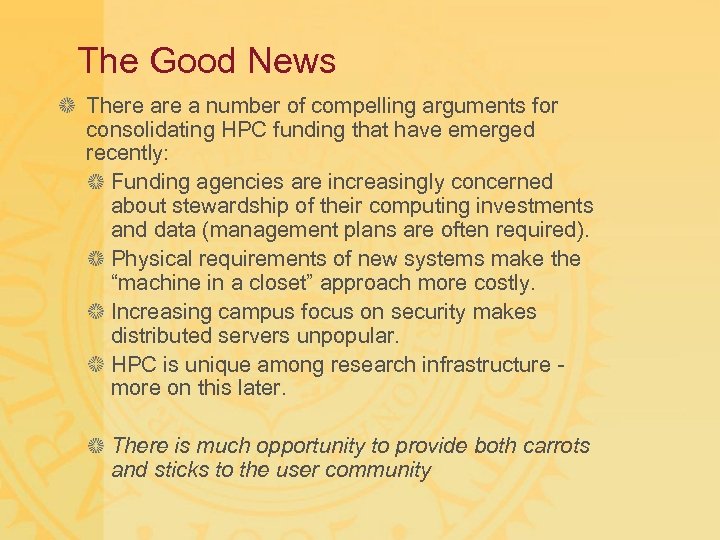 The Good News

There are a number of compelling arguments for consolidating HPC funding that have emerged recently:

Funding agencies are increasingly concerned about stewardship of their computing investments and data (management plans are often required).

Physical requirements of new systems make the “machine in a closet” approach more costly.

Increasing campus focus on security makes distributed servers unpopular.

HPC is unique among research infrastructure - more on this later.

There is much opportunity to provide both carrots and sticks to the user community